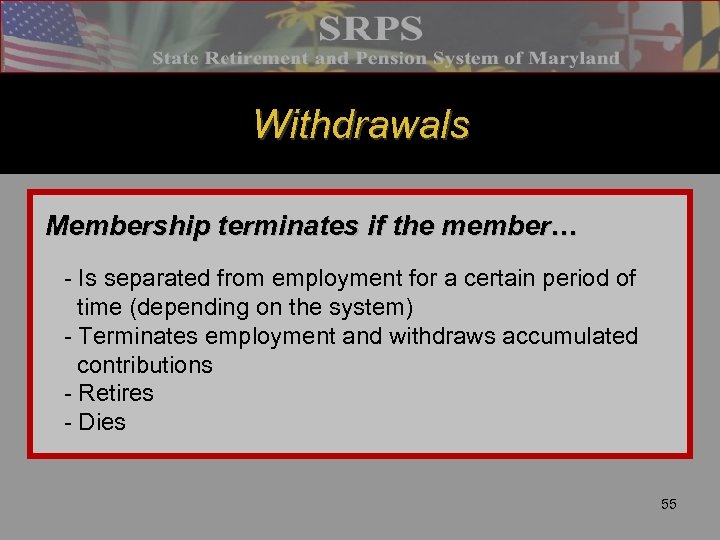 SRPS
State Retirement and Pension System of Maryland

Withdrawals

Membership terminates if the member…

- Is separated from employment for a certain period of time (depending on the system)
- Terminates employment and withdraws accumulated contributions
- Retires
- Dies

55